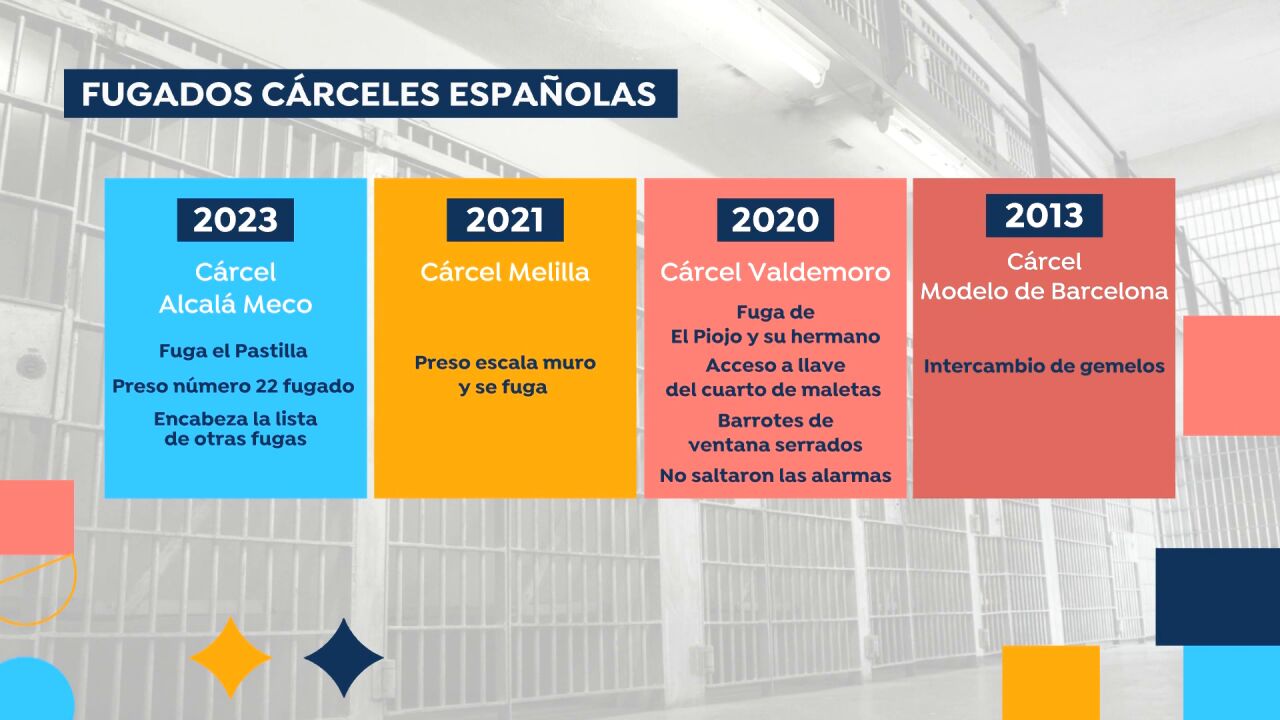 FUGADOS CÁRCELES ESPAÑOLAS

2023
Cárcel Alcalá Meco
Fuga el Pastilla
Preso número 22 fugado
Encabeza la lista de otras fugas

2021
Cárcel Melilla
Preso escala muro y se fuga

2020
Cárcel Valdemoro
Fuga de El Piojo y su hermano
Acceso a llave del cuarto de maletas
Barrotes de ventana serrados
No saltaron las alarmas

2013
Cárcel Modelo de Barcelona
Intercambio de gemelos